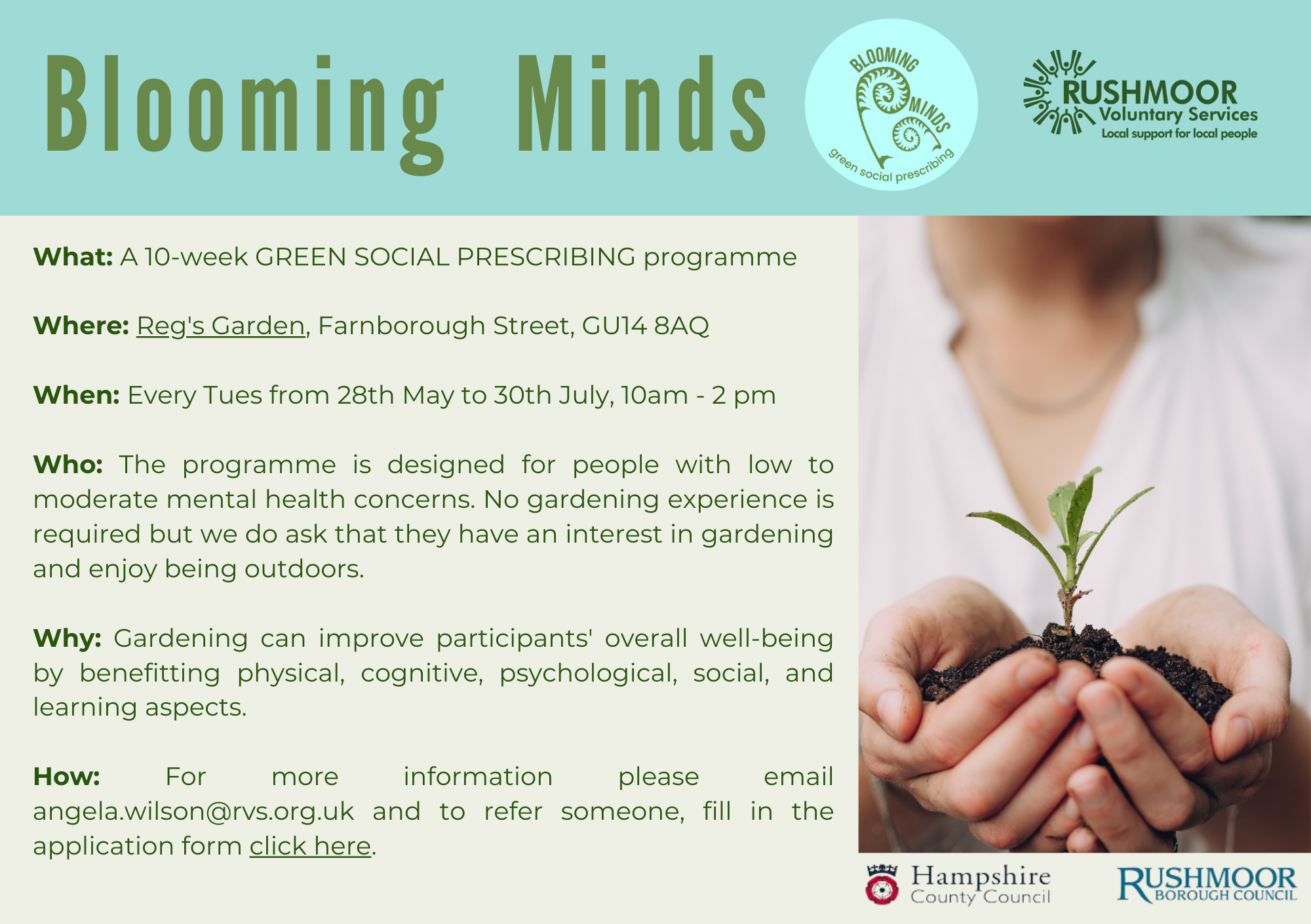 Blooming Minds

BLOOMING MINDS green social prescribing

RUSHMOOR Voluntary Services Local support for local people

What: A 10-week GREEN SOCIAL PRESCRIBING programme

Where: Reg's Garden, Farnborough Street, GU14 8AQ

When: Every Tues from 28th May to 30th July, 10am - 2 pm

Who: The programme is designed for people with low to moderate mental health concerns. No gardening experience is required but we do ask that they have an interest in gardening and enjoy being outdoors.

Why: Gardening can improve participants' overall well-being by benefitting physical, cognitive, psychological, social, and learning aspects.

How: For more information please email angela.wilson@rvs.org.uk and to refer someone, fill in the application form click here.

Hampshire County Council

RUSHMOOR BOROUGH COUNCIL